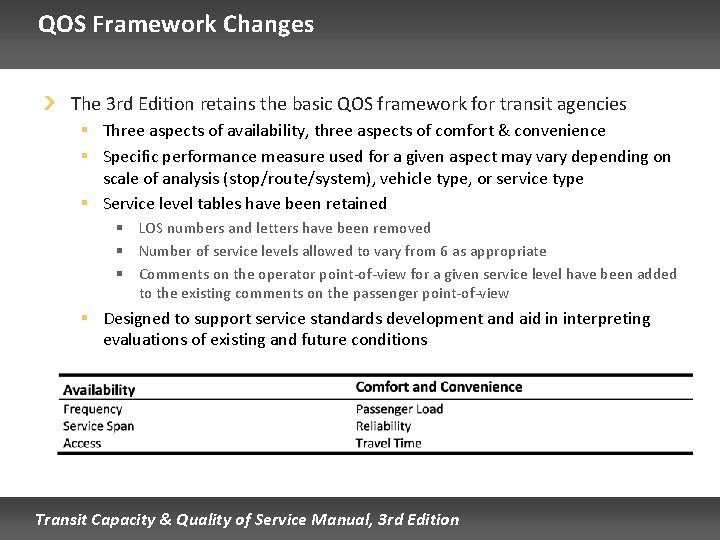 QOS Framework Changes

The 3rd Edition retains the basic QOS framework for transit agencies

Three aspects of availability, three aspects of comfort & convenience

Specific performance measure used for a given aspect may vary depending on scale of analysis (stop/route/system), vehicle type, or service type

Service level tables have been retained

LOS numbers and letters have been removed

Number of service levels allowed to vary from 6 as appropriate

Comments on the operator point-of-view for a given service level have been added to the existing comments on the passenger point-of-view

Designed to support service standards development and aid in interpreting evaluations of existing and future conditions

| Availability | Comfort and Convenience |
|---|---|
| Frequency | Passenger Load |
| Service Span | Reliability |
| Access | Travel Time |

Transit Capacity & Quality of Service Manual, 3rd Edition